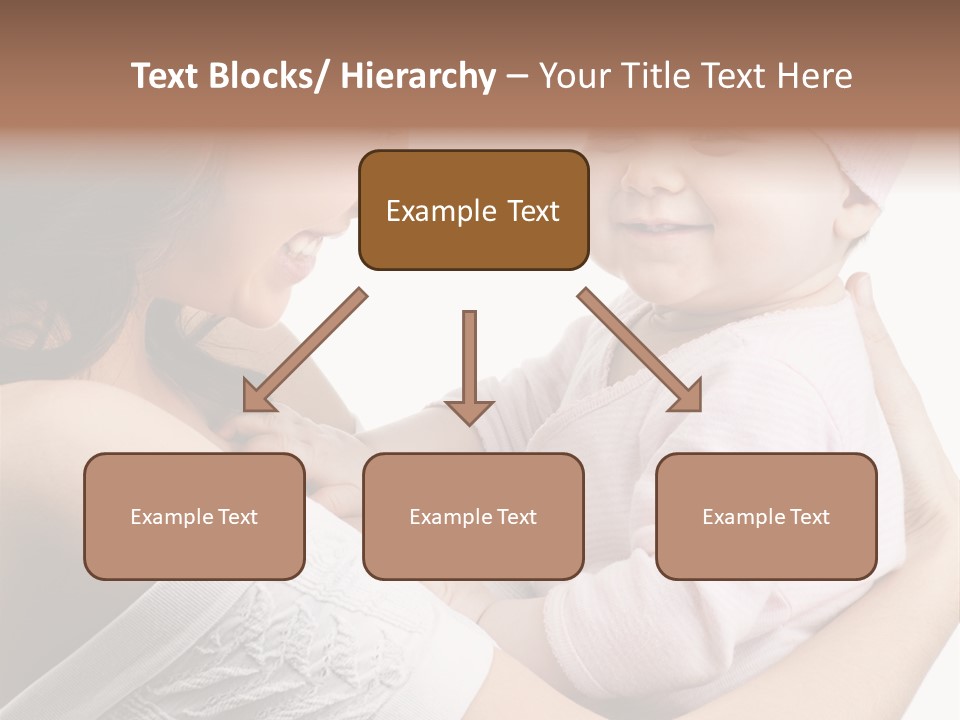 Text Blocks/ Hierarchy – Your Title Text Here

Example Text

Example Text

Example Text

Example Text